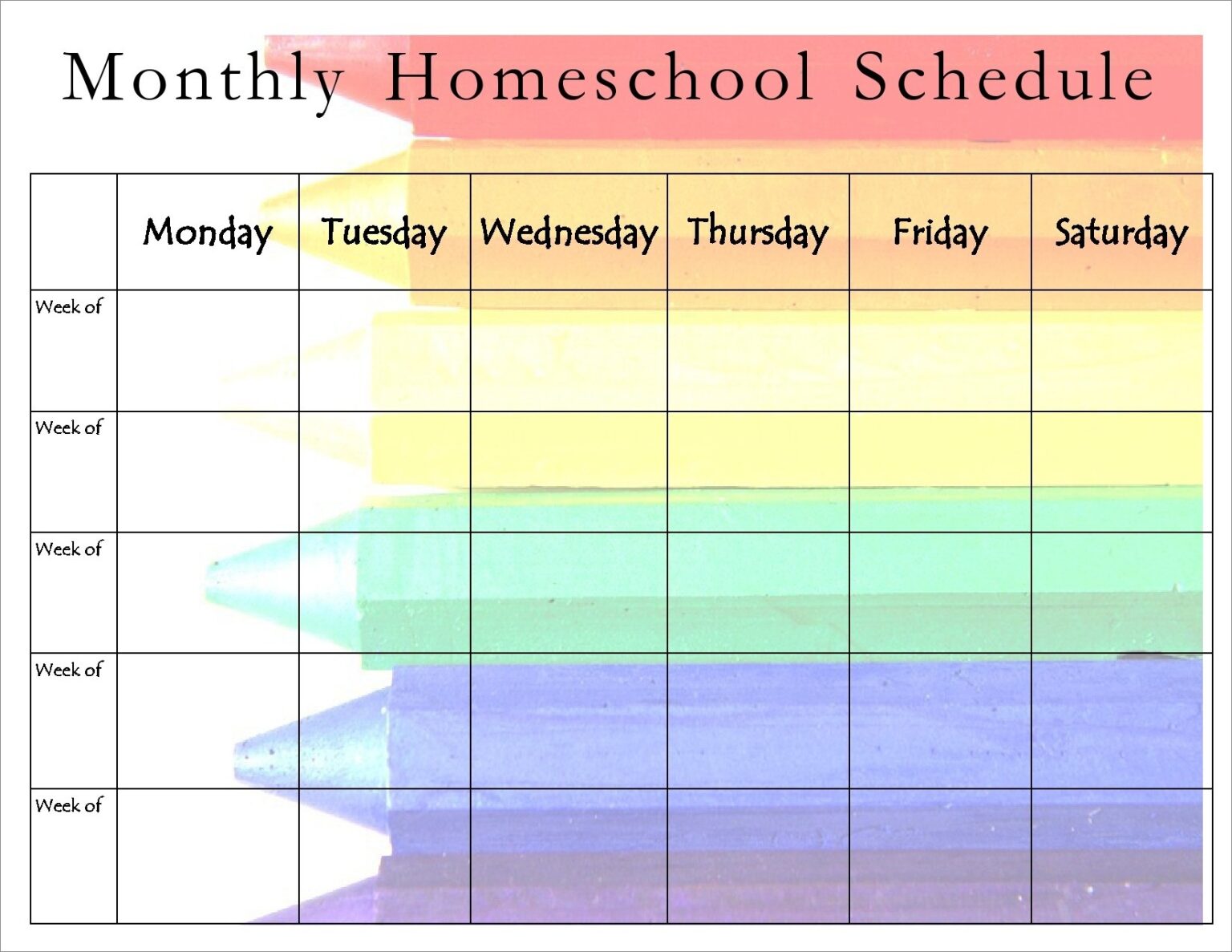 Monthly Homeschool Schedule

| | Monday | Tuesday | Wednesday | Thursday | Friday | Saturday |
|---|---|---|---|---|---|---|
| Week of | | | | | | |
| Week of | | | | | | |
| Week of | | | | | | |
| Week of | | | | | | |
| Week of | | | | | | |